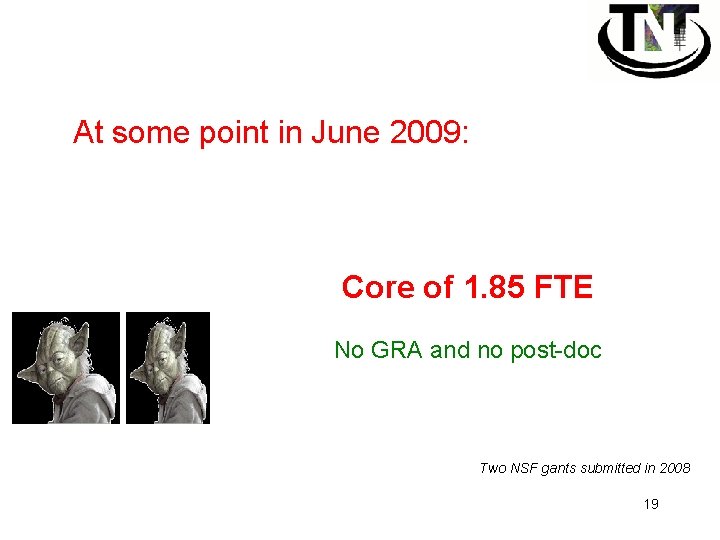 TNT

At some point in June 2009:

Core of 1.85 FTE

No GRA and no post-doc

Two NSF gants submitted in 2008

19